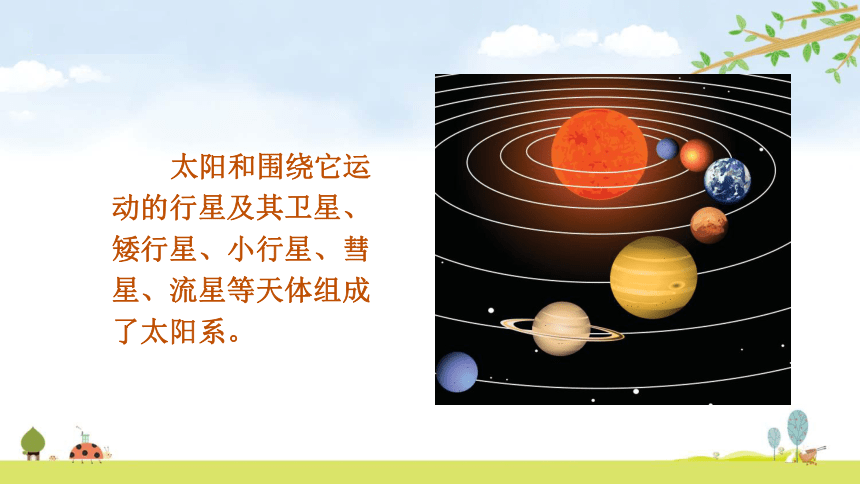 太阳和围绕它运动的行星及其卫星、矮行星、小行星、彗星、流星等天体组成了太阳系。